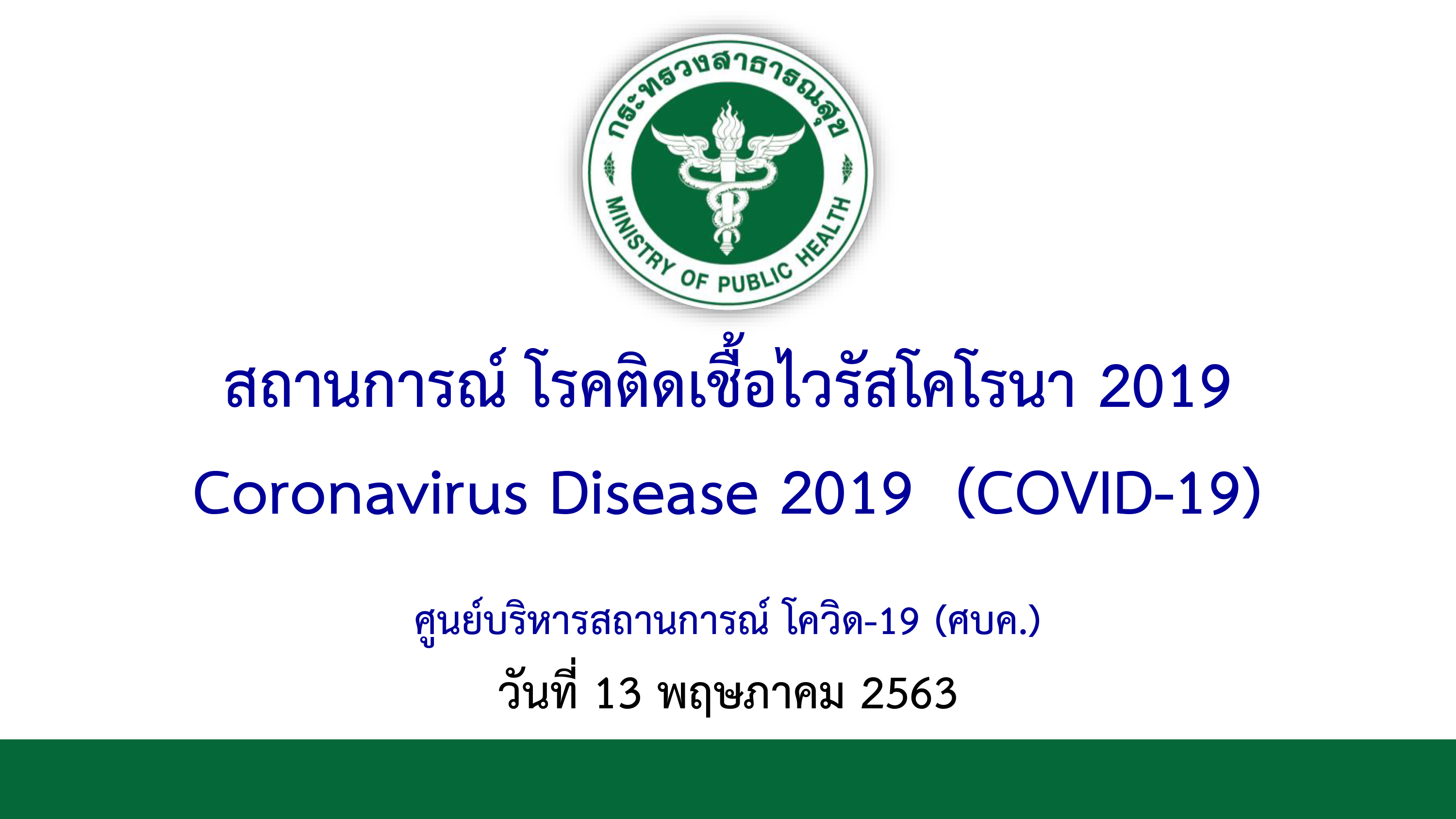 กระทรวงสาธารณสุข

MINISTRY OF PUBLIC HEALTH

สถานการณ์ โรคติดเชื้อไวรัสโคโรนา 2019

Coronavirus Disease 2019 (COVID-19)

ศูนย์บริหารสถานการณ์ โควิด-19 (ศบค.)

วันที่ 13 พฤษภาคม 2563